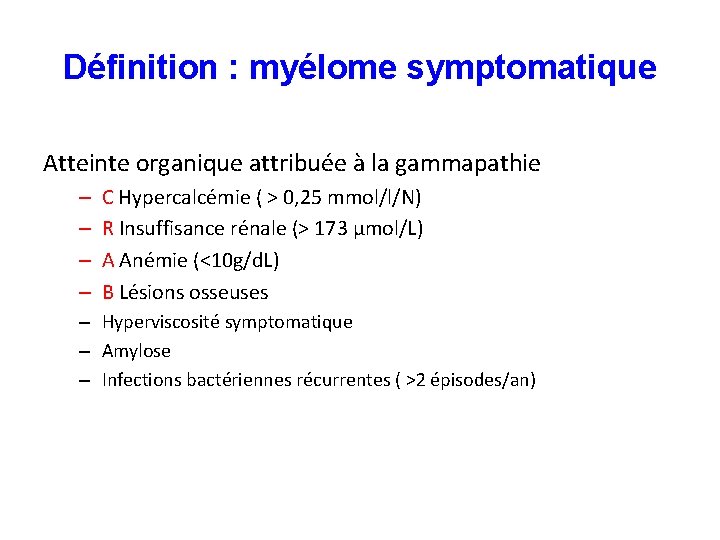 Définition : myélome symptomatique

Atteinte organique attribuée à la gammapathie

– C Hypercalcémie ( > 0,25 mmol/l/N)
– R Insuffisance rénale (> 173 µmol/L)
– A Anémie (<10g/dL)
– B Lésions osseuses
– Hyperviscosité symptomatique
– Amylose
– Infections bactériennes récurrentes ( >2 épisodes/an)